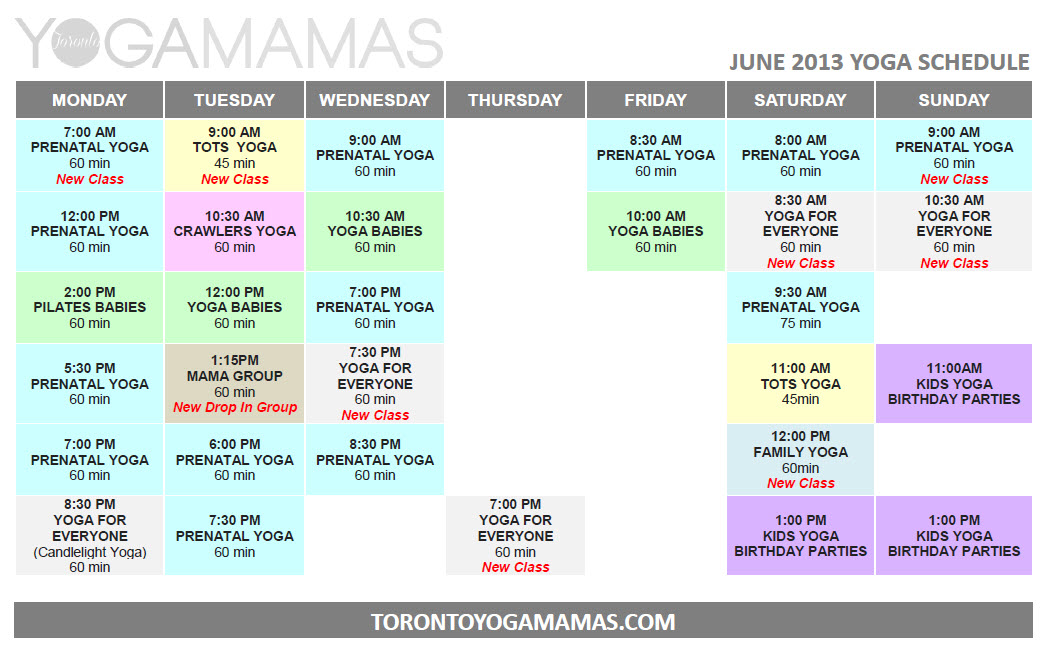 Toronto YOGAMAMAS

JUNE 2013 YOGA SCHEDULE

| MONDAY | TUESDAY | WEDNESDAY | THURSDAY | FRIDAY | SATURDAY | SUNDAY |
|---|---|---|---|---|---|---|
| 7:00 AM PRENATAL YOGA 60 min New Class | 9:00 AM TOTS YOGA 45 min New Class | 9:00 AM PRENATAL YOGA 60 min | | 8:30 AM PRENATAL YOGA 60 min | 8:00 AM PRENATAL YOGA 60 min | 9:00 AM PRENATAL YOGA 60 min New Class |
| 12:00 PM PRENATAL YOGA 60 min | 10:30 AM CRAWLERS YOGA 60 min | 10:30 AM YOGA BABIES 60 min | | 10:00 AM YOGA BABIES 60 min | 8:30 AM YOGA FOR EVERYONE 60 min New Class | 10:30 AM YOGA FOR EVERYONE 60 min New Class |
| 2:00 PM PILATES BABIES 60 min | 12:00 PM YOGA BABIES 60 min | 7:00 PM PRENATAL YOGA 60 min | | | 9:30 AM PRENATAL YOGA 75 min | |
| 5:30 PM PRENATAL YOGA 60 min | 1:15PM MAMA GROUP 60 min New Drop In Group | 7:30 PM YOGA FOR EVERYONE 60 min New Class | | | 11:00 AM TOTS YOGA 45min | 11:00AM KIDS YOGA BIRTHDAY PARTIES |
| 7:00 PM PRENATAL YOGA 60 min | 6:00 PM PRENATAL YOGA 60 min | 8:30 PM PRENATAL YOGA 60 min | | | 12:00 PM FAMILY YOGA 60min New Class | |
| 8:30 PM YOGA FOR EVERYONE (Candlelight Yoga) 60 min | 7:30 PM PRENATAL YOGA 60 min | | 7:00 PM YOGA FOR EVERYONE 60 min New Class | | 1:00 PM KIDS YOGA BIRTHDAY PARTIES | 1:00 PM KIDS YOGA BIRTHDAY PARTIES |

TORONTOYOGAMAMAS.COM